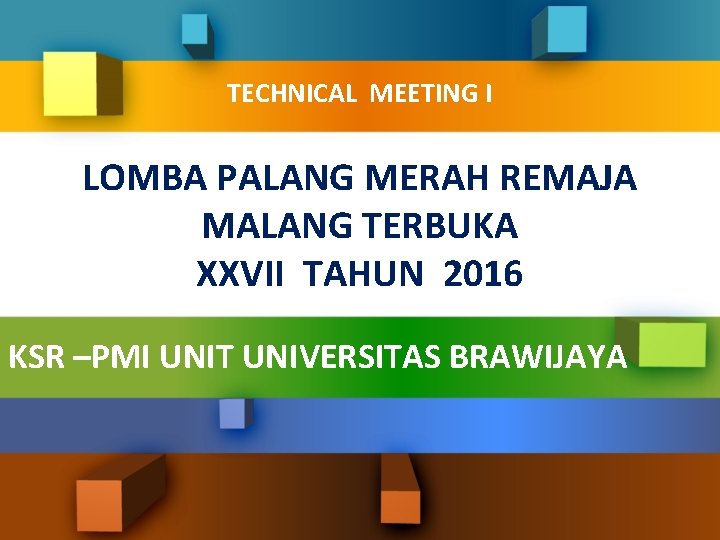 TECHNICAL MEETING I

LOMBA PALANG MERAH REMAJA
MALANG TERBUKA
XXVII TAHUN 2016

KSR –PMI UNIT UNIVERSITAS BRAWIJAYA